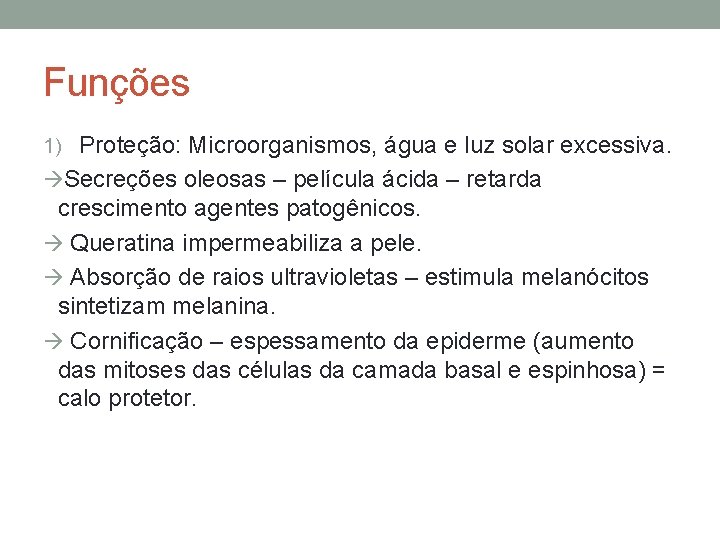 Funções

1) Proteção: Microorganismos, água e luz solar excessiva.

→Secreções oleosas – película ácida – retarda crescimento agentes patogênicos.

→ Queratina impermeabiliza a pele.

→ Absorção de raios ultravioletas – estimula melanócitos sintetizam melanina.

→ Cornificação – espessamento da epiderme (aumento das mitoses das células da camada basal e espinhosa) = calo protetor.